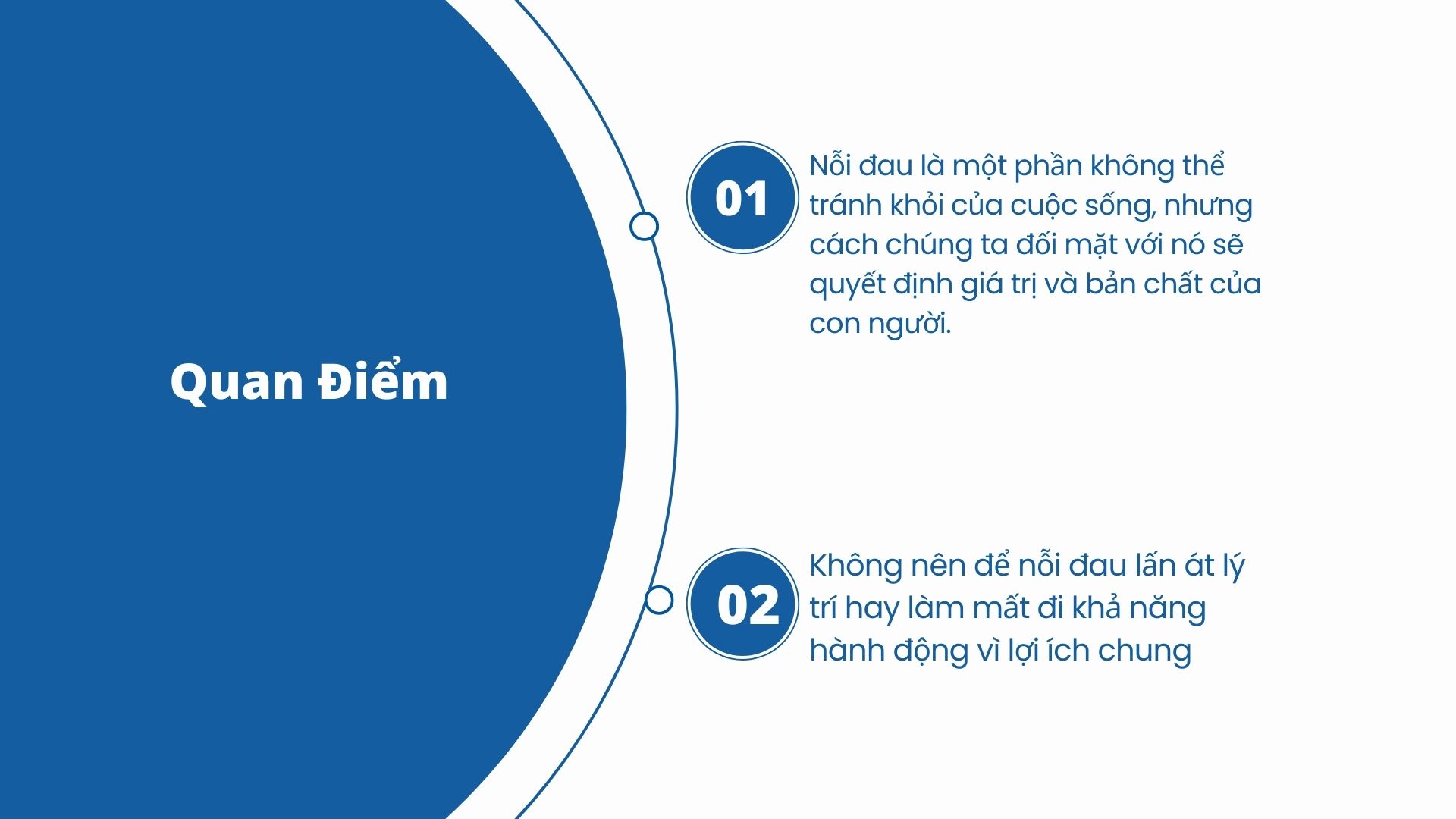 Quan Điểm

01

Nỗi đau là một phần không thể tránh khỏi của cuộc sống, nhưng cách chúng ta đối mặt với nó sẽ quyết định giá trị và bản chất của con người.

02

Không nên để nỗi đau lấn át lý trí hay làm mất đi khả năng hành động vì lợi ích chung